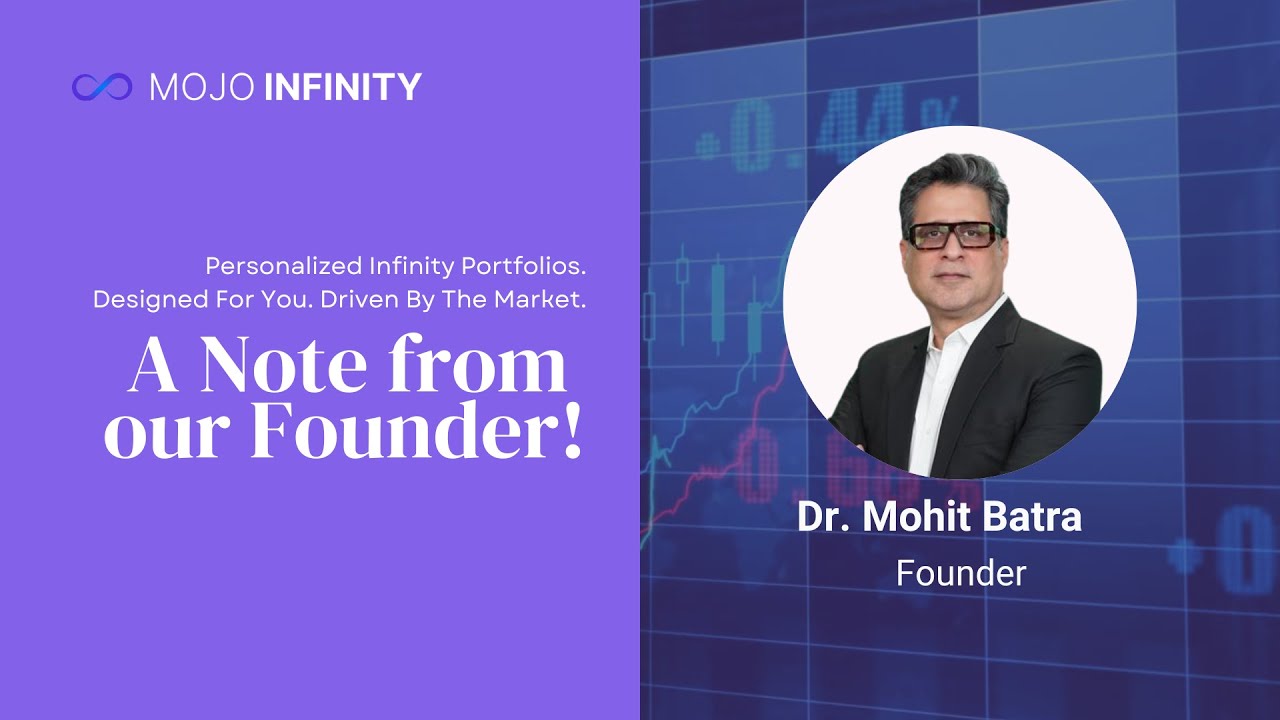 MOJO INFINITY

Personalized Infinity Portfolios. Designed For You. Driven By The Market.

A Note from our Founder!

+0.44%

Dr. Mohit Batra

Founder